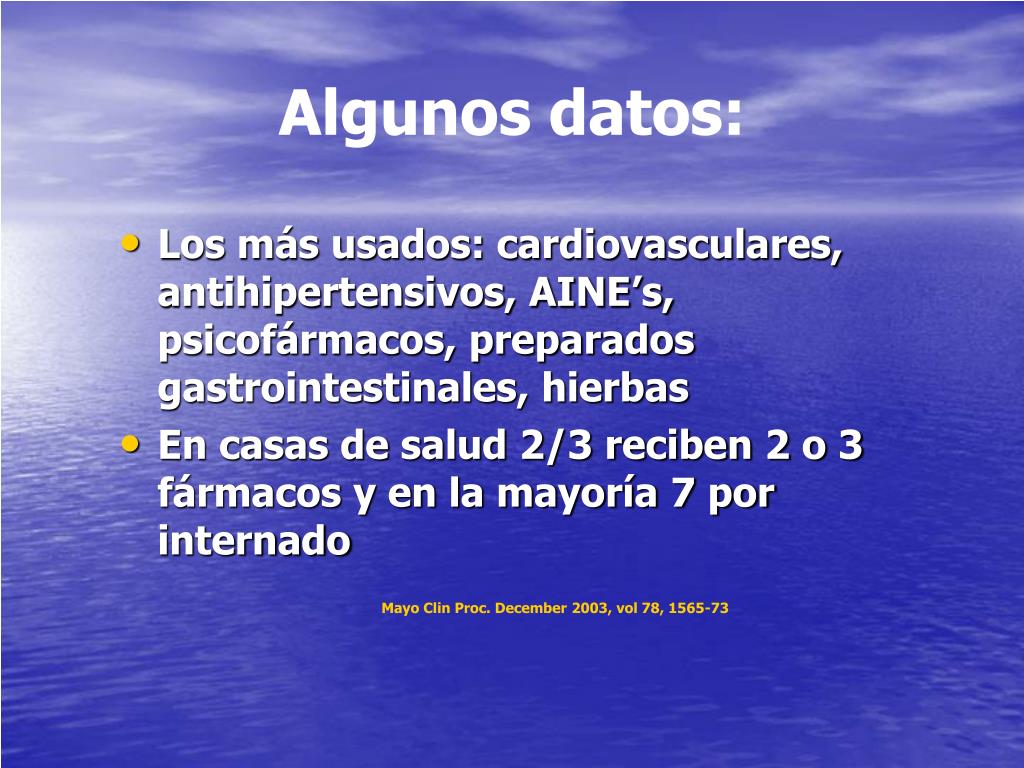 Algunos datos:

• Los más usados: cardiovasculares, antihipertensivos, AINE’s, psicofármacos, preparados gastrointestinales, hierbas
• En casas de salud 2/3 reciben 2 o 3 fármacos y en la mayoría 7 por internado

Mayo Clin Proc. December 2003, vol 78, 1565-73